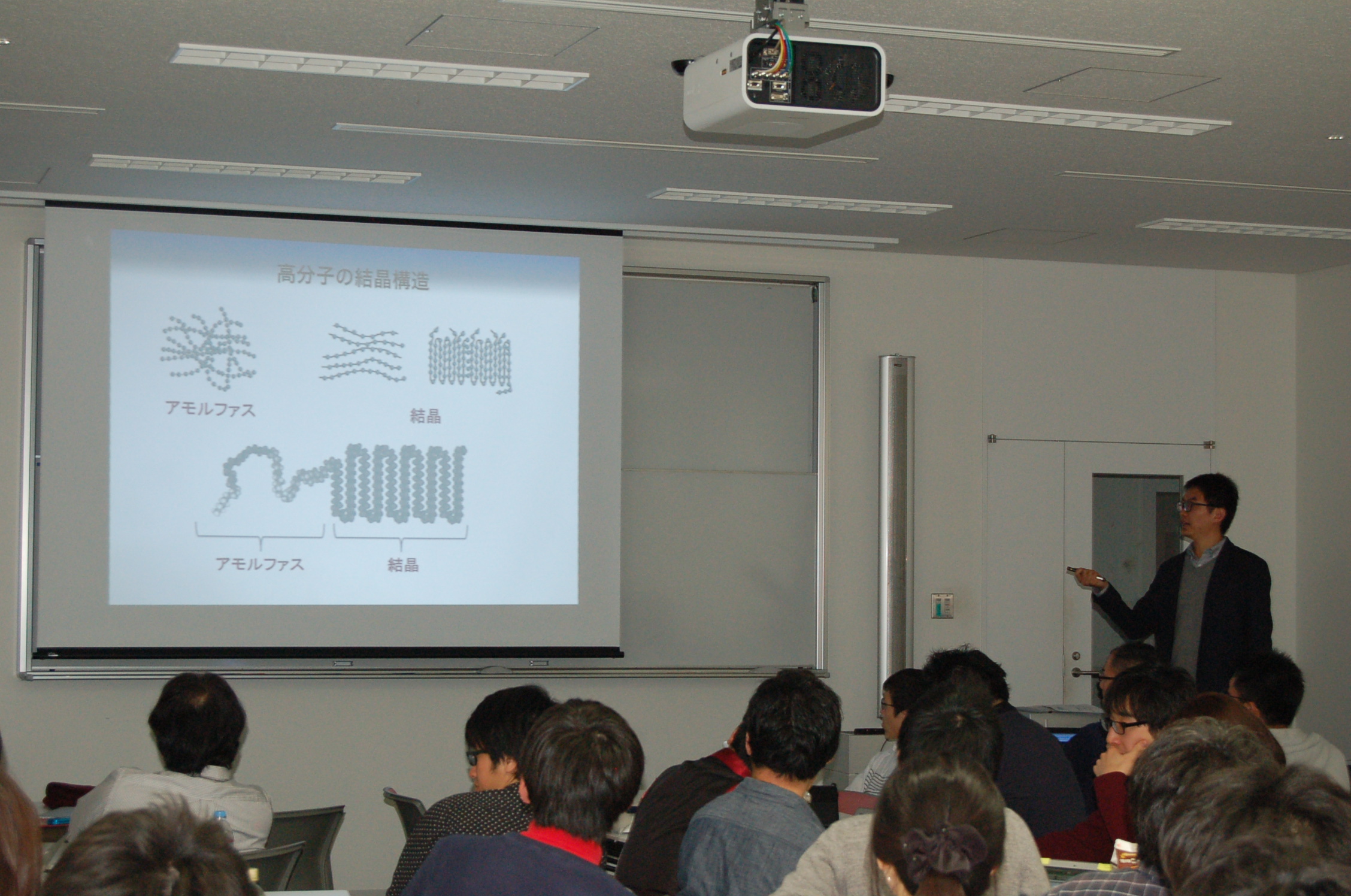 高分子の結晶構造

アモルファス

結晶

アモルファス

結晶